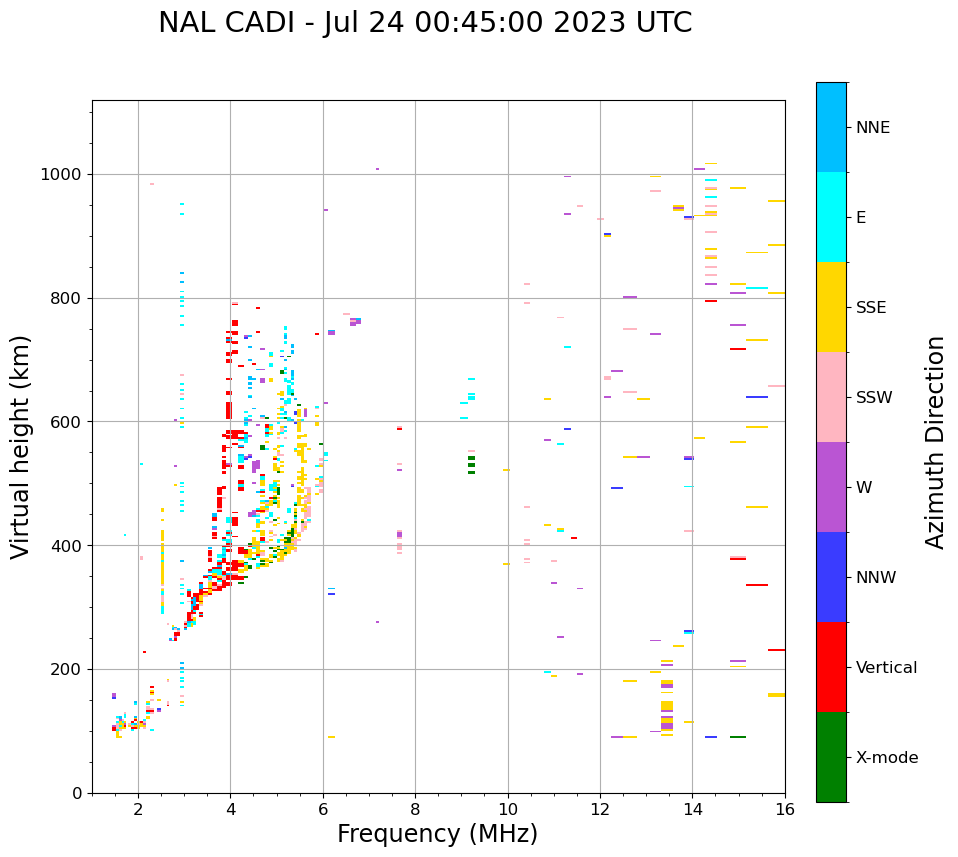 NAL CADI - Jul 24 00:45:00 2023 UTC

Virtual height (km)

1000
800
600
400
200
0

2
4
6
8
10
12
14
16

Frequency (MHz)

NNE
E
SSE
SSW
W
NNW
Vertical
X-mode

Azimuth Direction